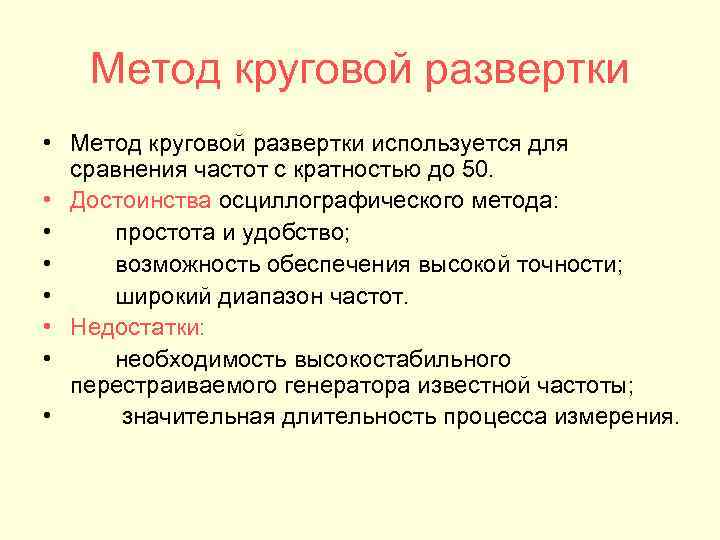 Метод круговой развертки

• Метод круговой развертки используется для сравнения частот с кратностью до 50.
• Достоинства осциллографического метода:
• простота и удобство;
• возможность обеспечения высокой точности;
• широкий диапазон частот.
• Недостатки:
• необходимость высокостабильного перестраиваемого генератора известной частоты;
• значительная длительность процесса измерения.